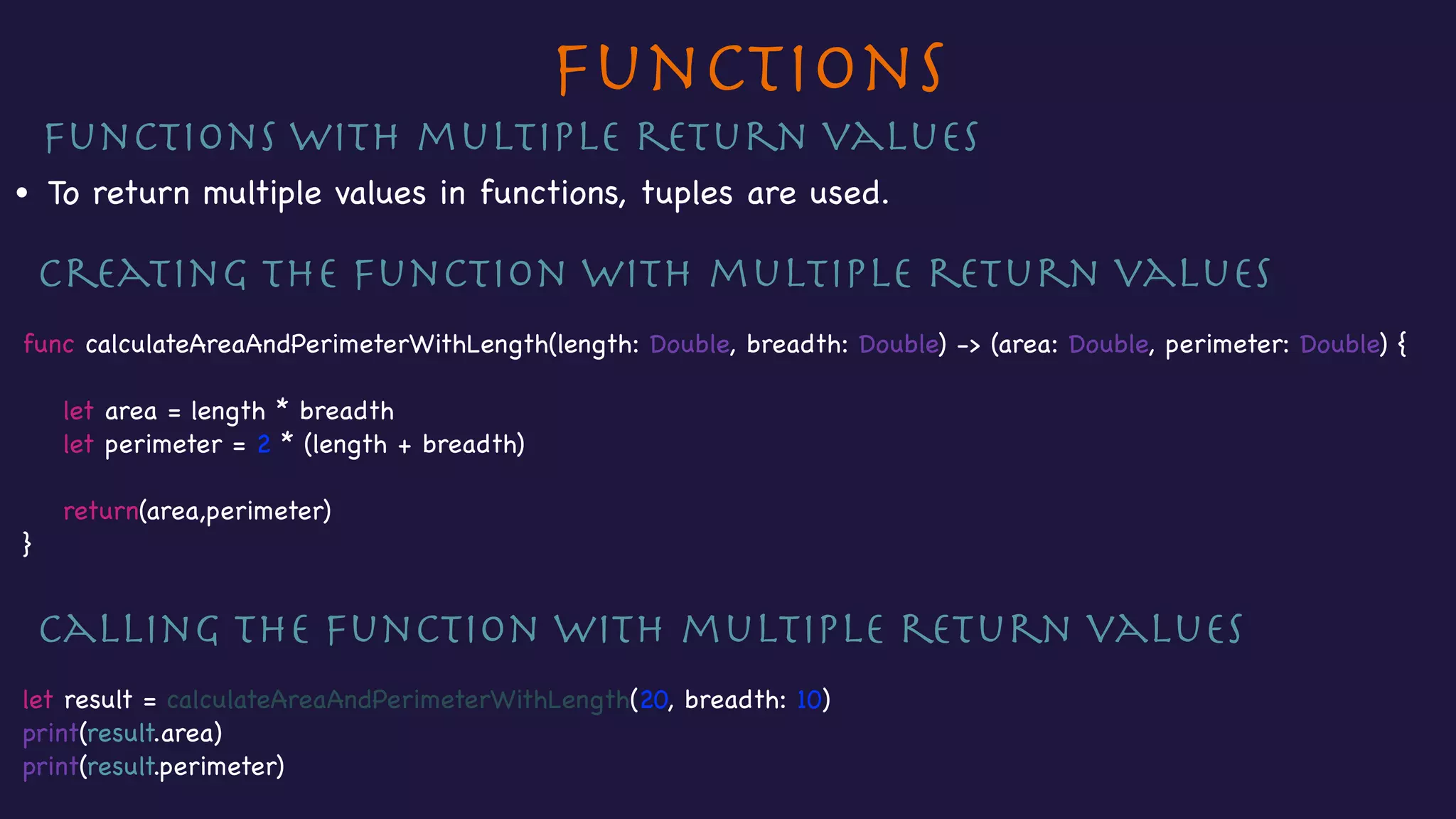 FUNCTIONS

FUNCTIONS WITH MULTIPLE RETURN VALUES

• To return multiple values in functions, tuples are used.

CREATING THE FUNCTION WITH MULTIPLE RETURN VALUES

func calculateAreaAndPerimeterWithLength(length: Double, breadth: Double) -> (area: Double, perimeter: Double) {

let area = length * breadth
let perimeter = 2 * (length + breadth)

return(area,perimeter)
}

CALLING THE FUNCTION WITH MULTIPLE RETURN VALUES

let result = calculateAreaAndPerimeterWithLength(20, breadth: 10)
print(result.area)
print(result.perimeter)